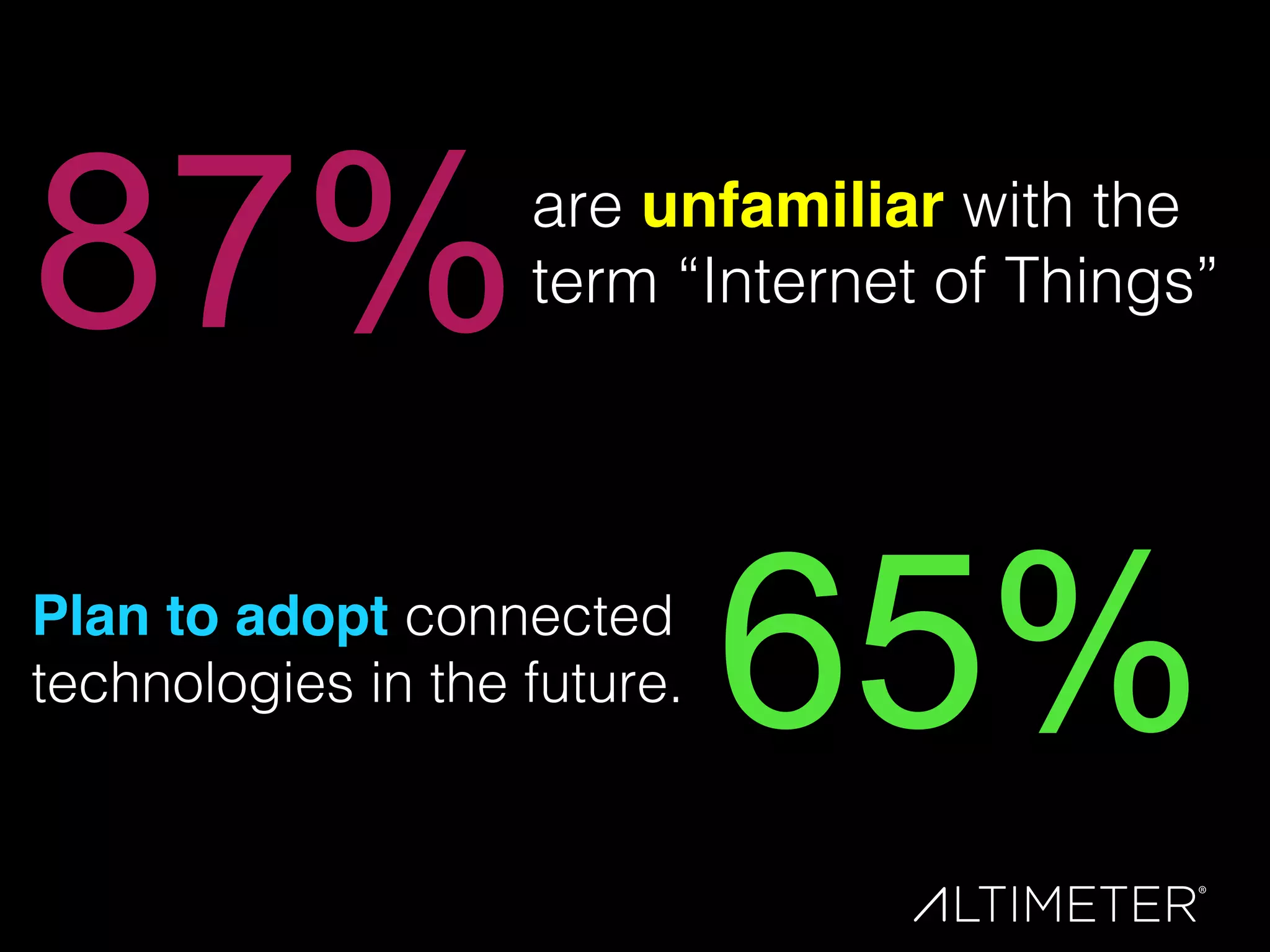 87% are unfamiliar with the term “Internet of Things”

Plan to adopt connected technologies in the future. 65%

ALTIMETER®